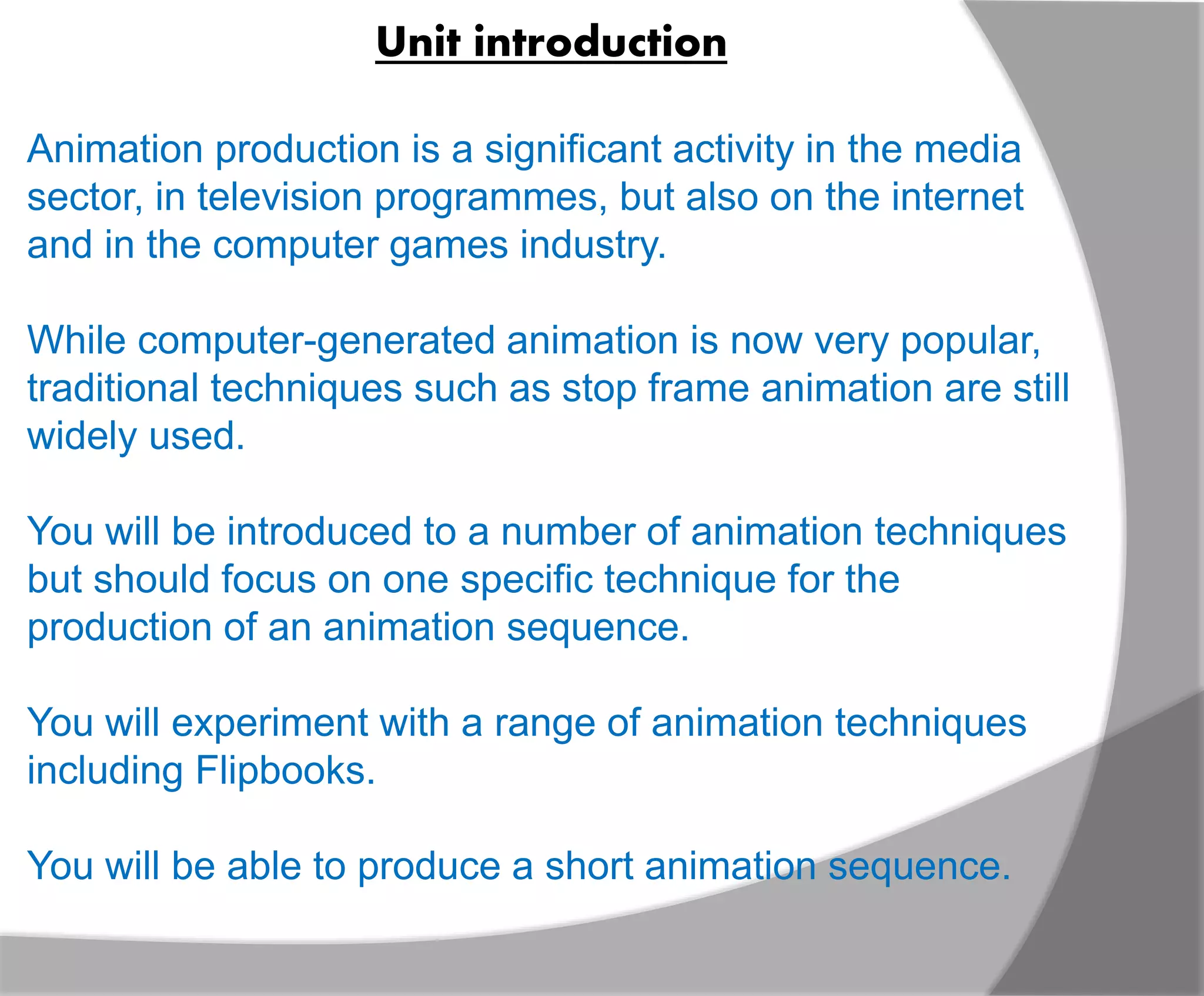 Unit introduction

Animation production is a significant activity in the media sector, in television programmes, but also on the internet and in the computer games industry.

While computer-generated animation is now very popular, traditional techniques such as stop frame animation are still widely used.

You will be introduced to a number of animation techniques but should focus on one specific technique for the production of an animation sequence.

You will experiment with a range of animation techniques including Flipbooks.

You will be able to produce a short animation sequence.